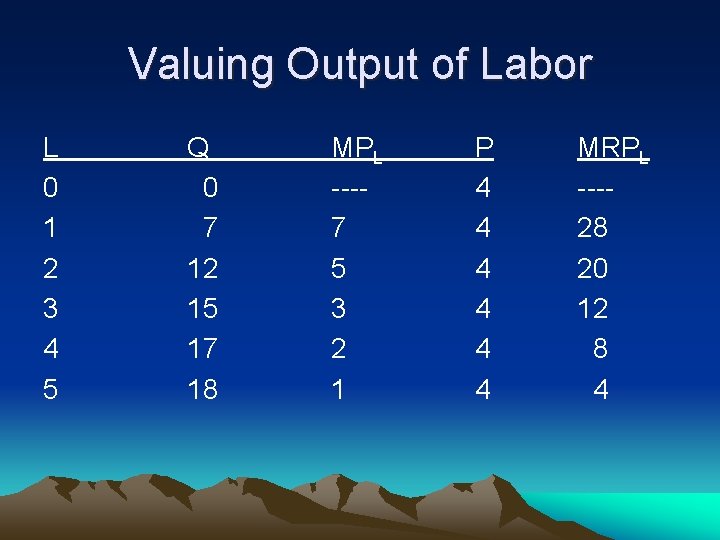 Valuing Output of Labor

| L | Q | $MP_L$ | P | $MRP_L$ |
|---|---|---|---|---|
| 0 | 0 | ---- | 4 | ---- |
| 1 | 7 | 7 | 4 | 28 |
| 2 | 12 | 5 | 4 | 20 |
| 3 | 15 | 3 | 4 | 12 |
| 4 | 17 | 2 | 4 | 8 |
| 5 | 18 | 1 | 4 | 4 |